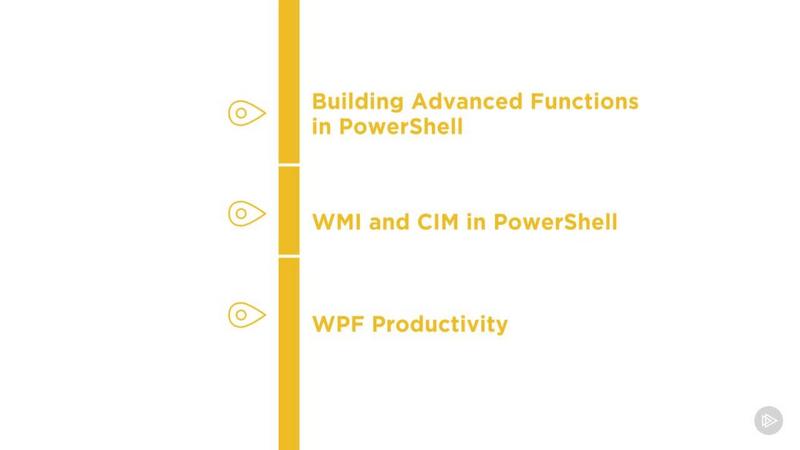 Building Advanced Functions in PowerShell

WMI and CIM in PowerShell

WPF Productivity